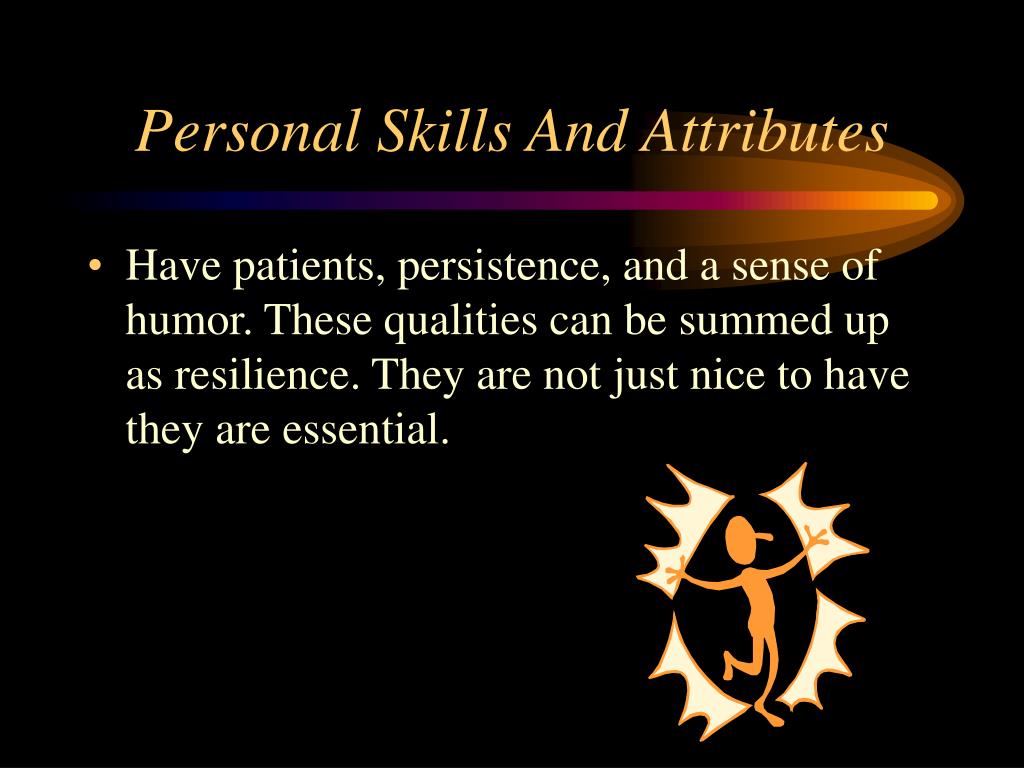 Personal Skills And Attributes

• Have patients, persistence, and a sense of humor. These qualities can be summed up as resilience. They are not just nice to have they are essential.